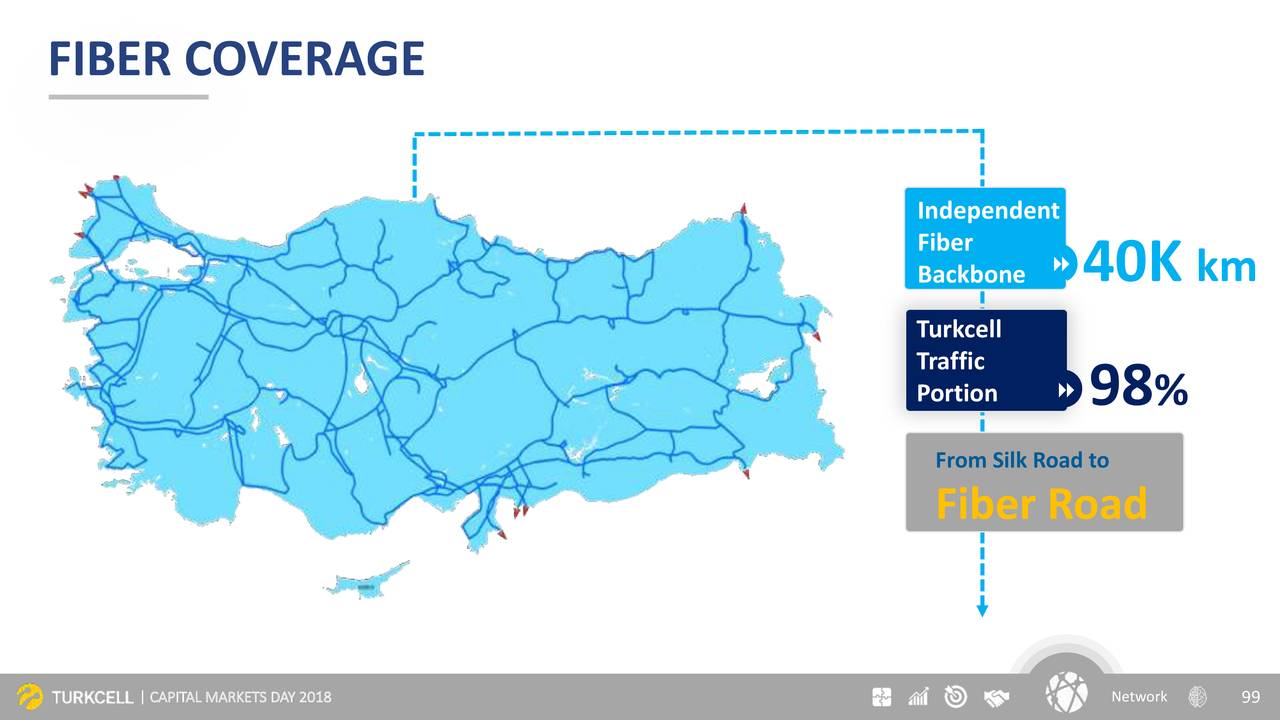 FIBER COVERAGE

Independent Fiber Backbone

40K km

Turkcell Traffic Portion

98%

From Silk Road to

Fiber Road

TURKCELL | CAPITAL MARKETS DAY 2018

Network

99